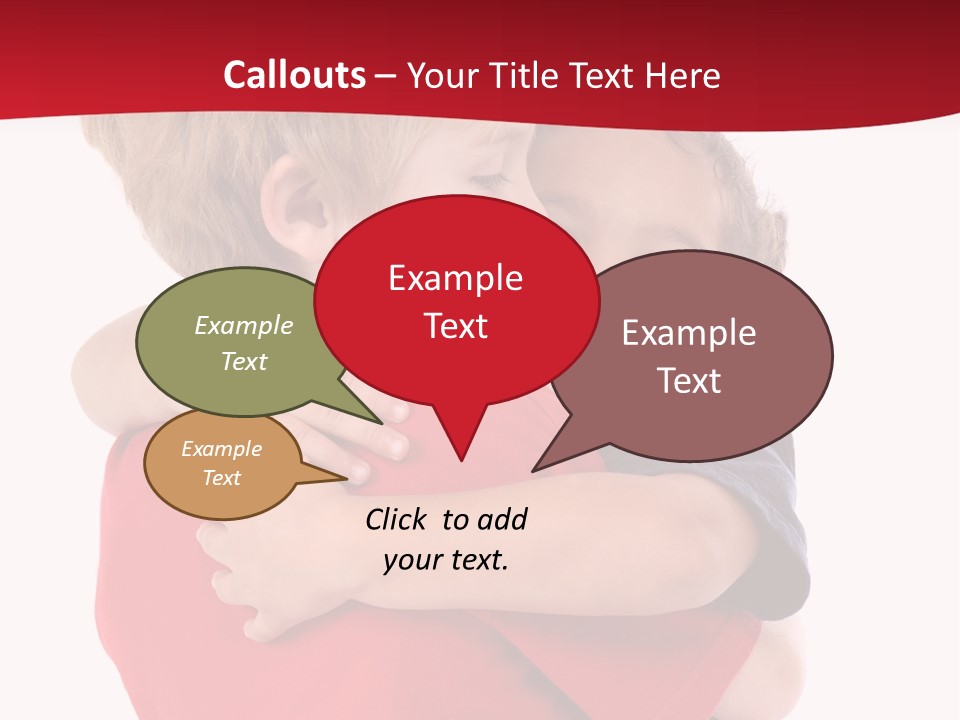 Callouts – Your Title Text Here

Example Text

Example Text

Example Text

Example Text

Click to add your text.